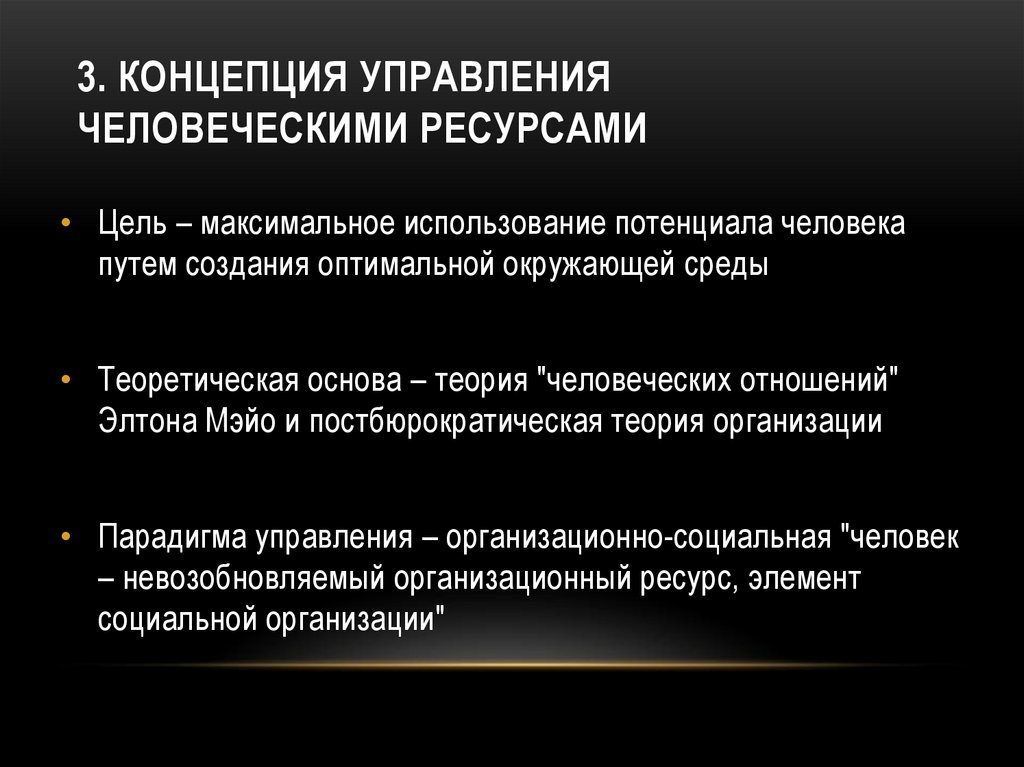 3. КОНЦЕПЦИЯ УПРАВЛЕНИЯ ЧЕЛОВЕЧЕСКИМИ РЕСУРСАМИ

• Цель – максимальное использование потенциала человека путем создания оптимальной окружающей среды

• Теоретическая основа – теория "человеческих отношений" Элтона Мэйо и постбюрократическая теория организации

• Парадигма управления – организационно-социальная "человек – невозобновляемый организационный ресурс, элемент социальной организации"